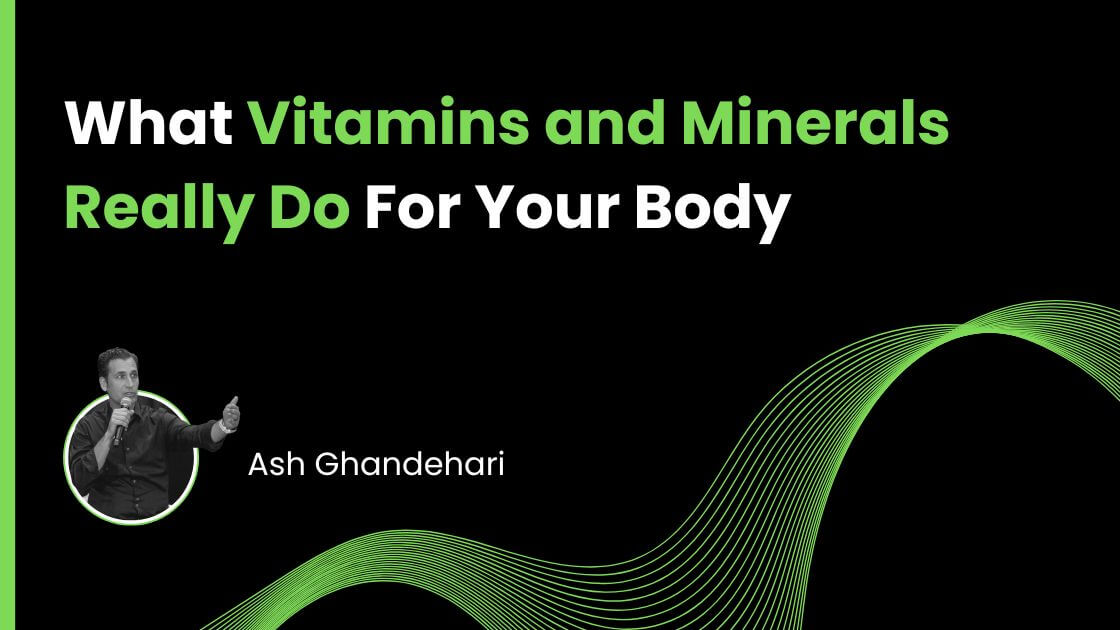 What Vitamins and Minerals Really Do For Your Body

Ash Ghandehari